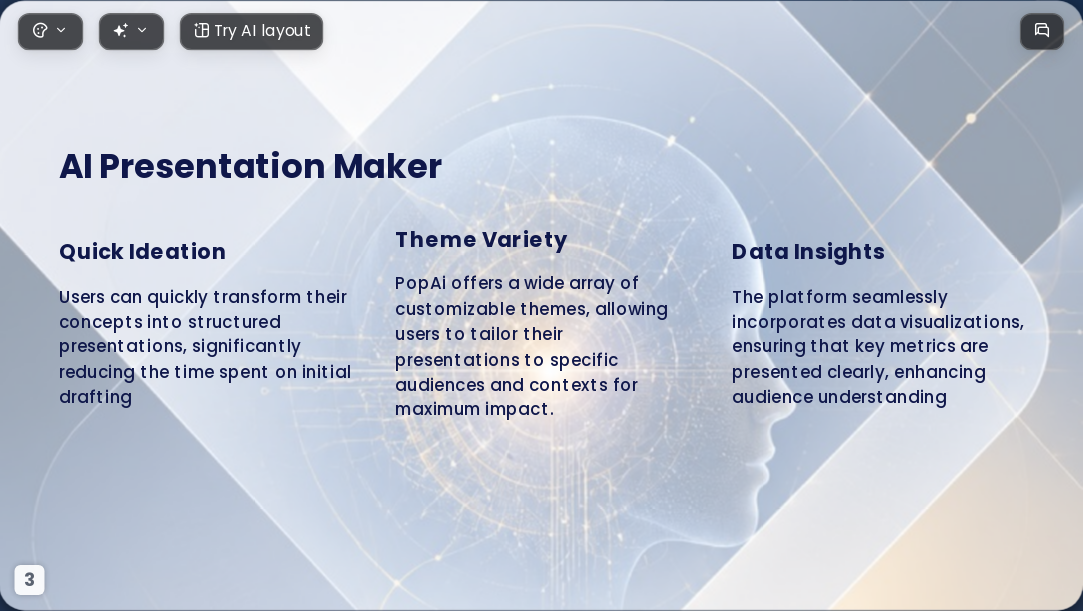 Try AI layout

AI Presentation Maker

Quick Ideation

Users can quickly transform their concepts into structured presentations, significantly reducing the time spent on initial drafting

Theme Variety

PopAi offers a wide array of customizable themes, allowing users to tailor their presentations to specific audiences and contexts for maximum impact.

Data Insights

The platform seamlessly incorporates data visualizations, ensuring that key metrics are presented clearly, enhancing audience understanding

3